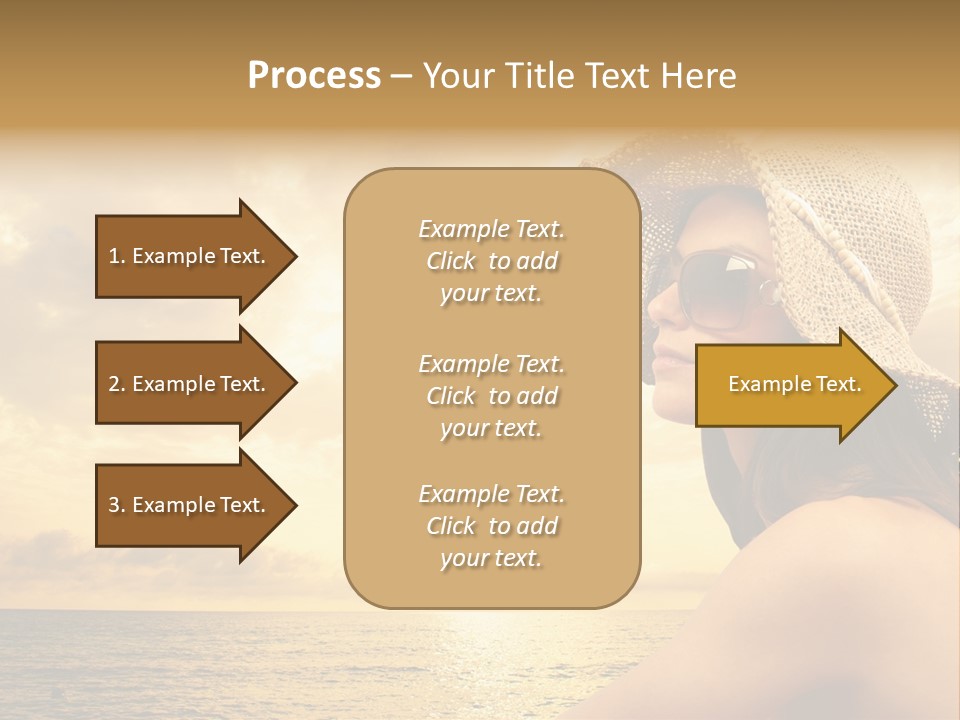 Process – Your Title Text Here

1. Example Text.

2. Example Text.

3. Example Text.

Example Text. Click to add your text.

Example Text. Click to add your text.

Example Text. Click to add your text.

Example Text.